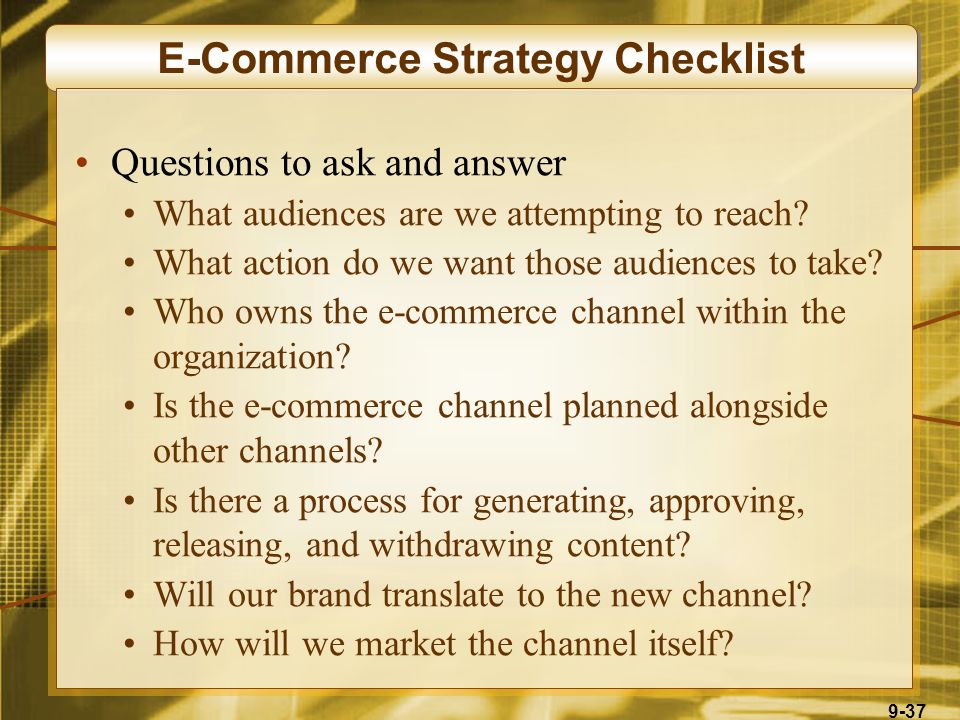 E-Commerce Strategy Checklist

• Questions to ask and answer
  • What audiences are we attempting to reach?
  • What action do we want those audiences to take?
  • Who owns the e-commerce channel within the organization?
  • Is the e-commerce channel planned alongside other channels?
  • Is there a process for generating, approving, releasing, and withdrawing content?
  • Will our brand translate to the new channel?
  • How will we market the channel itself?

9-37